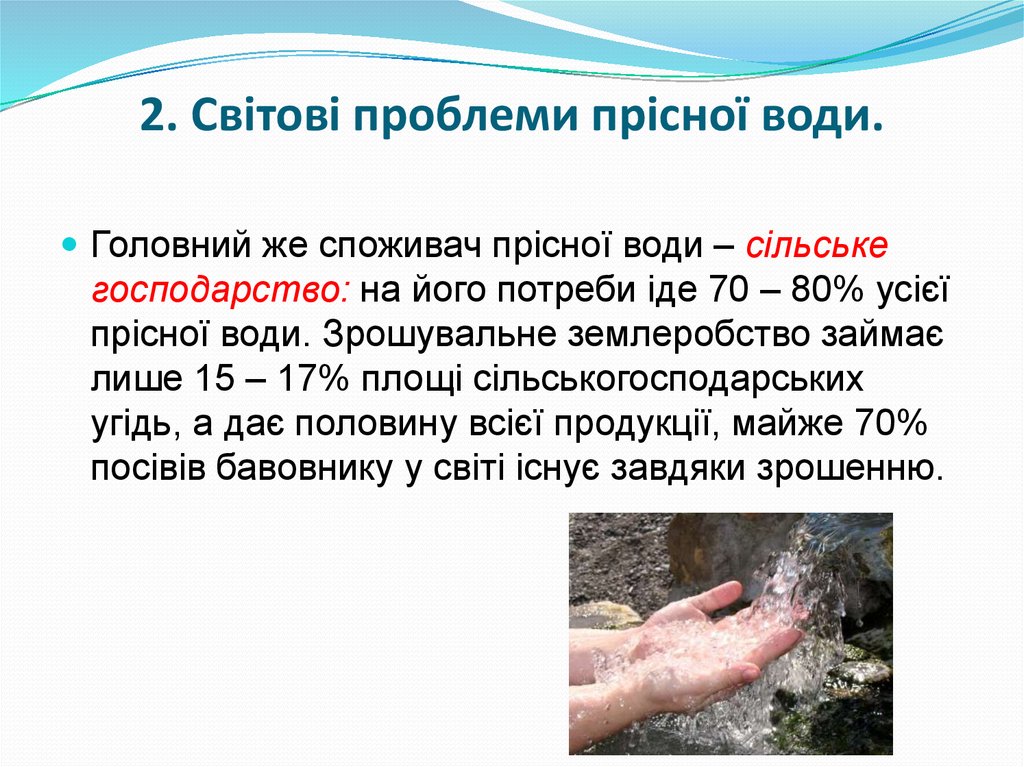 2. Світові проблеми прісної води.

Головний же споживач прісної води – сільське господарство: на його потреби іде 70 – 80% усієї прісної води. Зрошувальне землеробство займає лише 15 – 17% площі сільськогосподарських угідь, а дає половину всієї продукції, майже 70% посівів бавовнику у світі існує завдяки зрошенню.